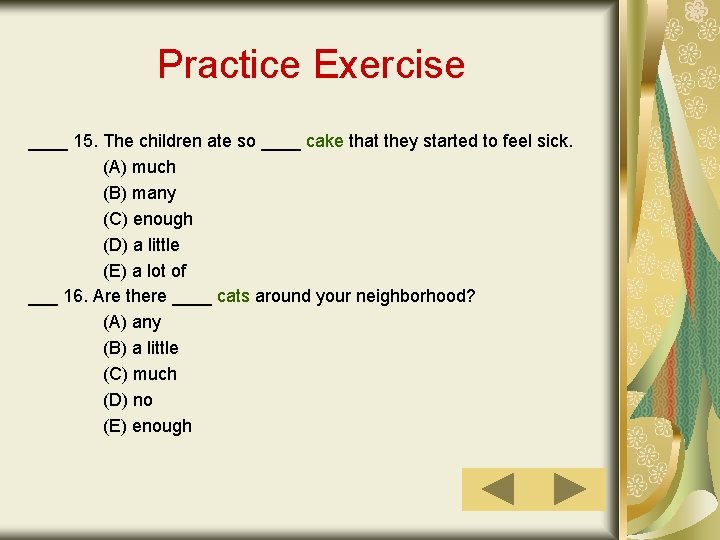 Practice Exercise

____ 15. The children ate so ____ cake that they started to feel sick.
(A) much
(B) many
(C) enough
(D) a little
(E) a lot of

___ 16. Are there ____ cats around your neighborhood?
(A) any
(B) a little
(C) much
(D) no
(E) enough